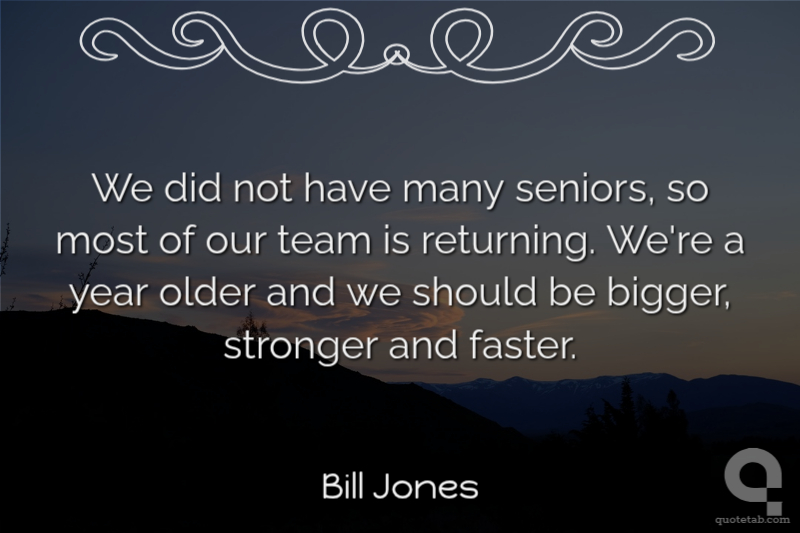 We did not have many seniors, so most of our team is returning. We're a year older and we should be bigger, stronger and faster.

Bill Jones

quotetab.com